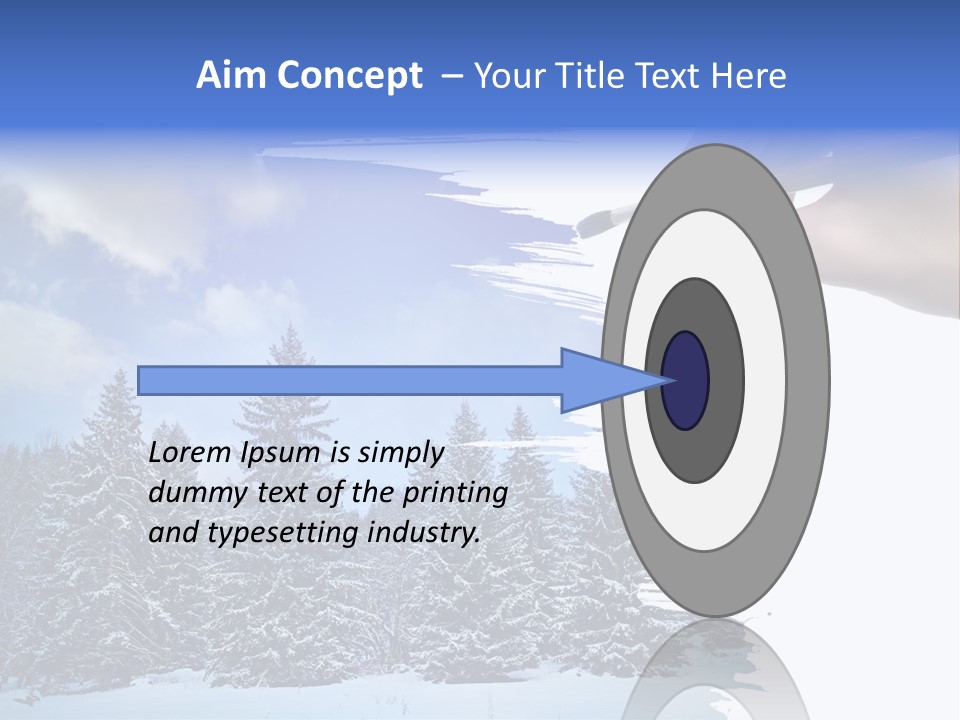 Aim Concept – Your Title Text Here

Lorem Ipsum is simply dummy text of the printing and typesetting industry.